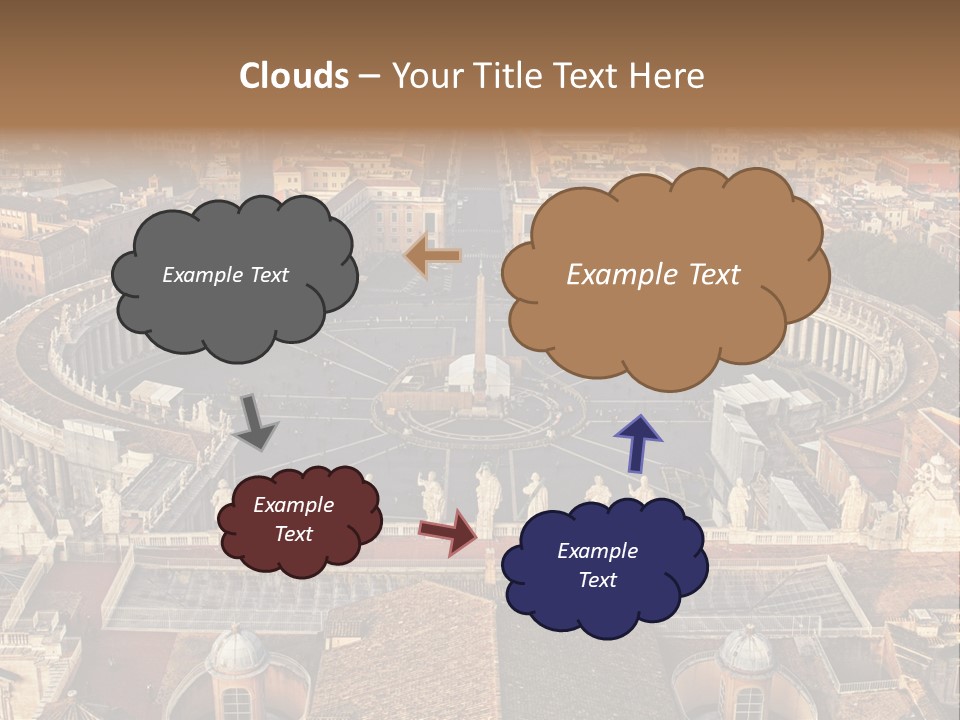 Clouds – Your Title Text Here

Example Text

Example Text

Example Text

Example Text